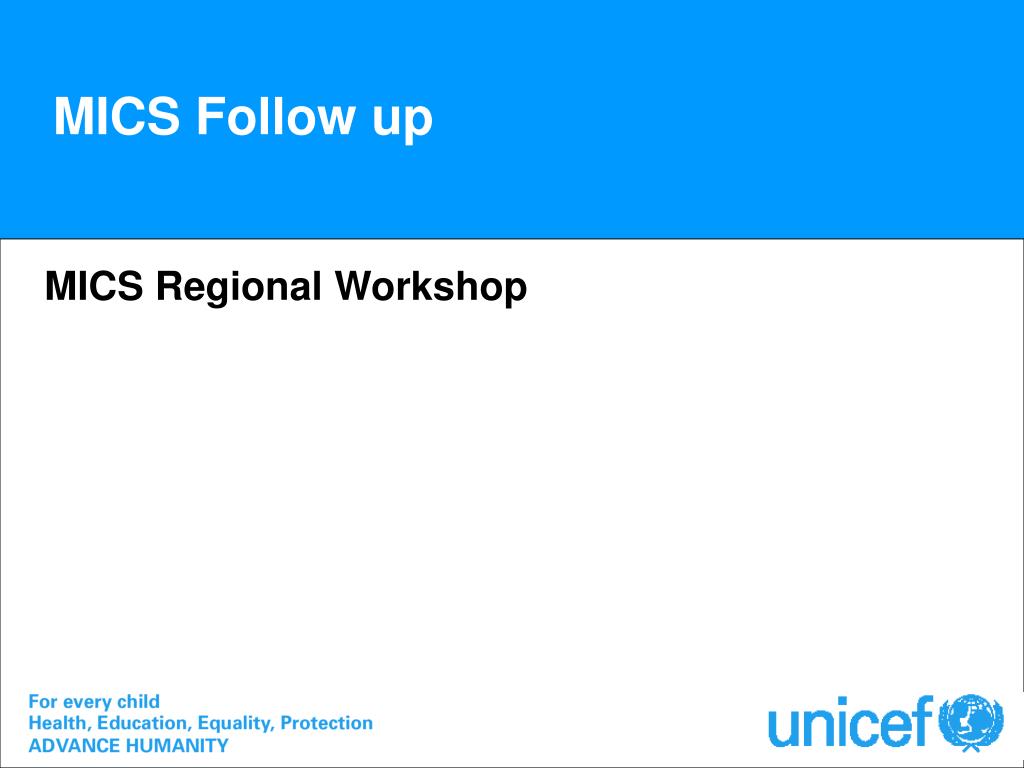 MICS Follow up

MICS Regional Workshop

For every child
Health, Education, Equality, Protection
ADVANCE HUMANITY

unicef